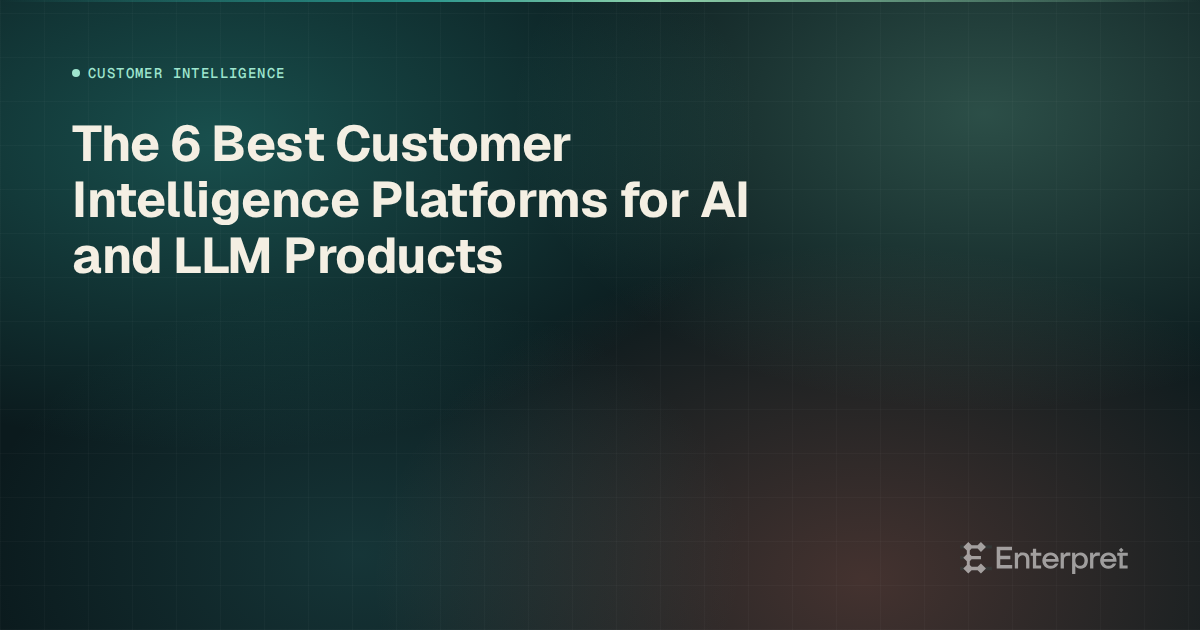 CUSTOMER INTELLIGENCE

The 6 Best Customer Intelligence Platforms for AI and LLM Products

Enterpret